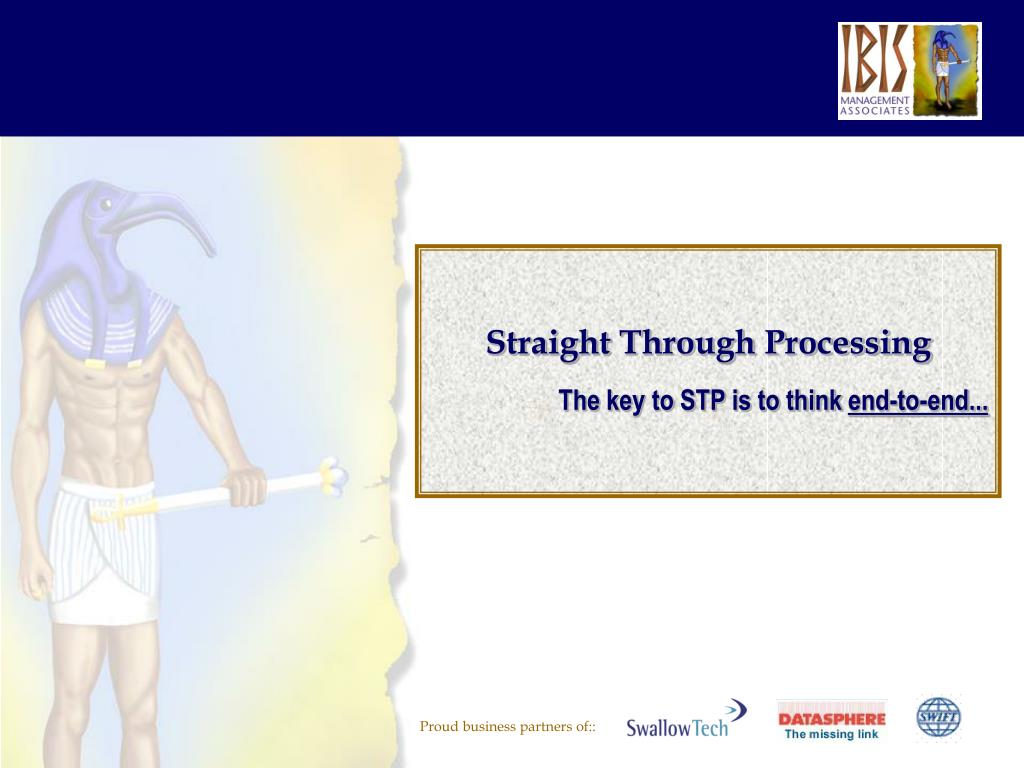 IBIS
MANAGEMENT
ASSOCIATES

Straight Through Processing

The key to STP is to think end-to-end...

Proud business partners of::

SwallowTech

DATASPHERE
The missing link

SWIFT